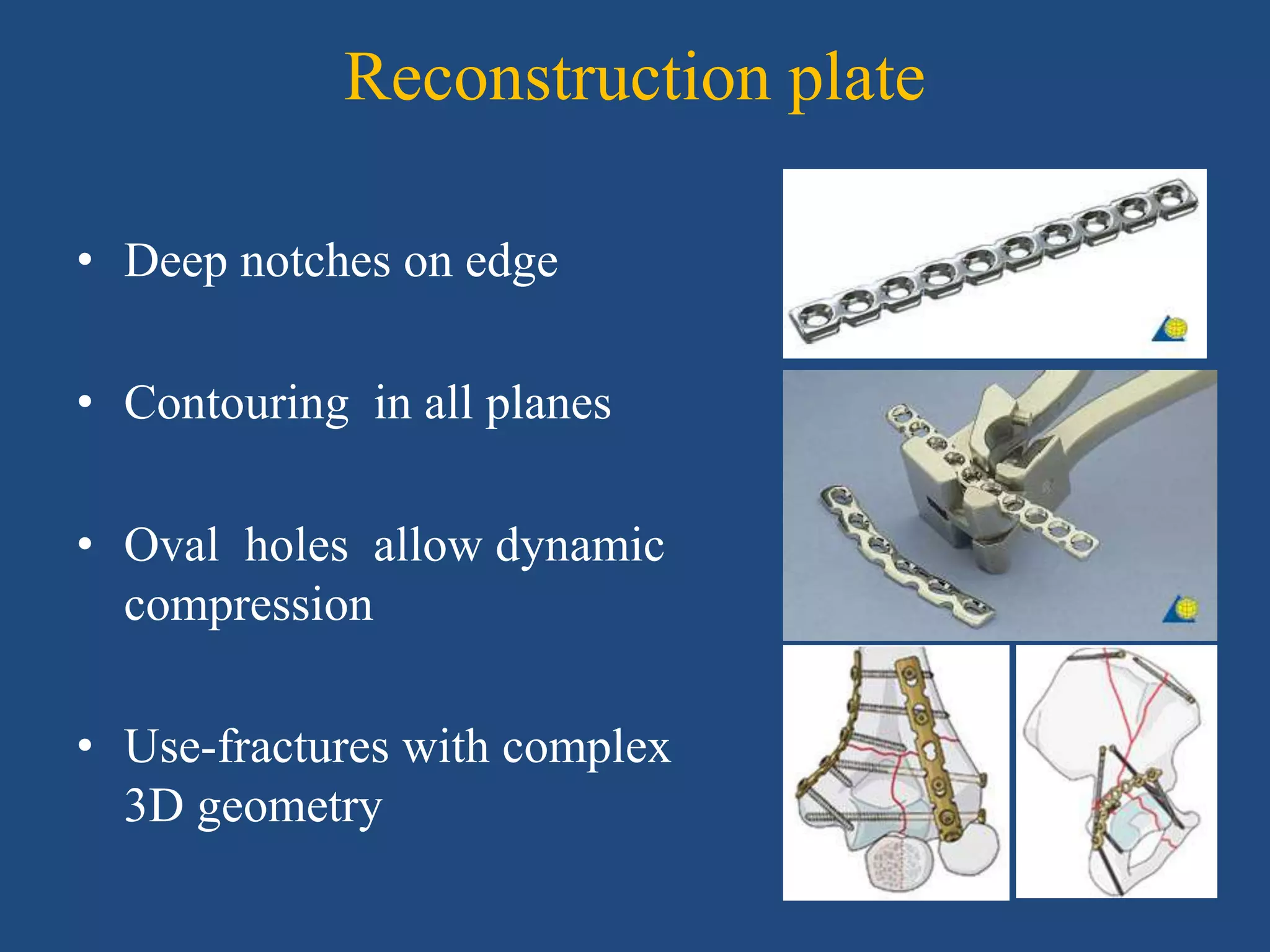 Reconstruction plate

• Deep notches on edge

• Contouring in all planes

• Oval holes allow dynamic compression

• Use-fractures with complex 3D geometry